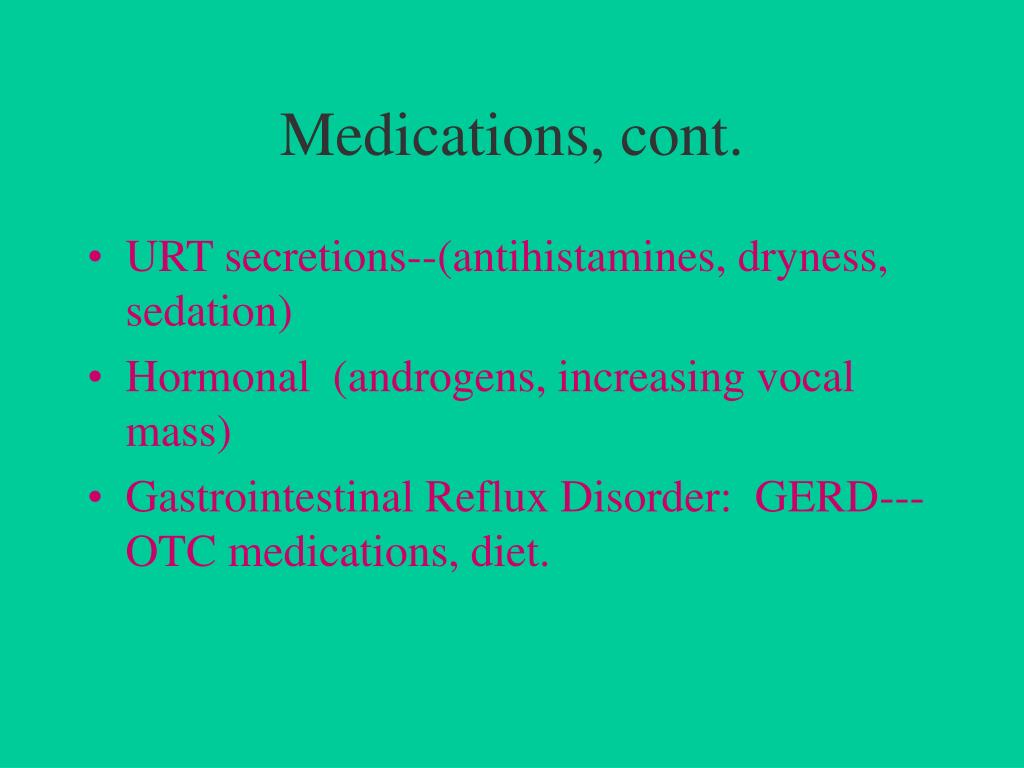 Medications, cont.

• URT secretions--(antihistamines, dryness, sedation)
• Hormonal (androgens, increasing vocal mass)
• Gastrointestinal Reflux Disorder: GERD---OTC medications, diet.